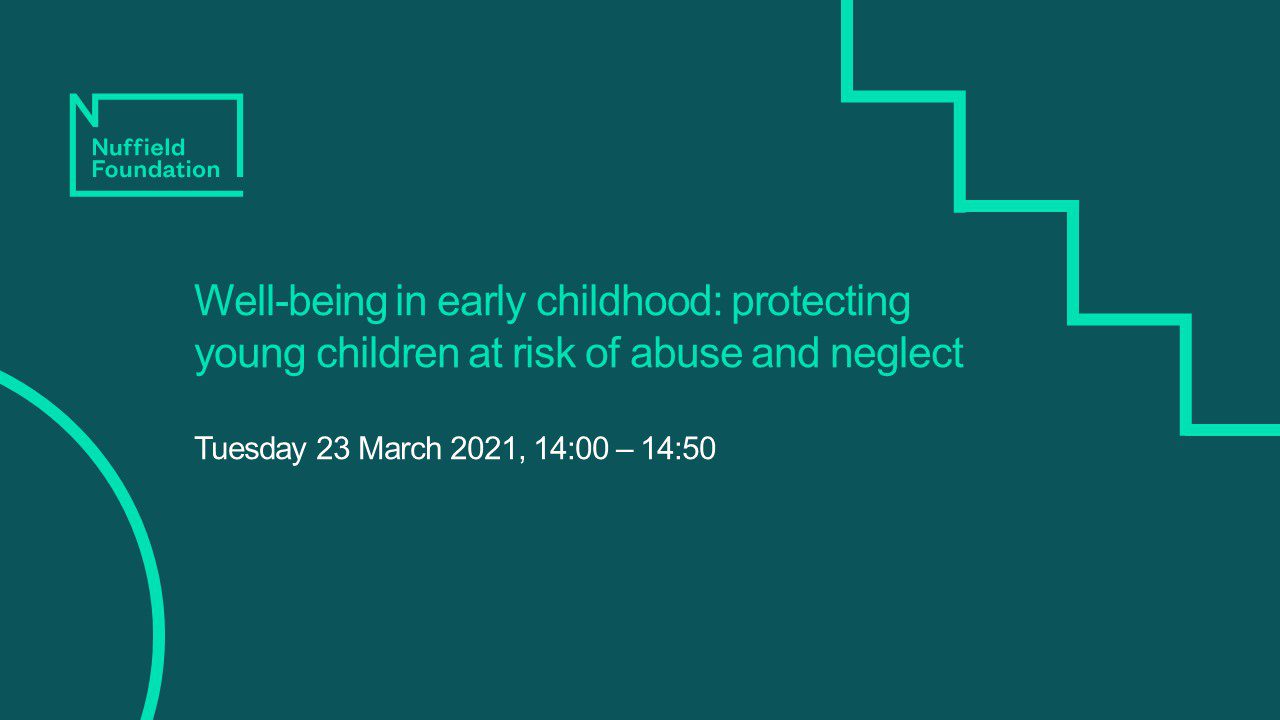 Nuffield Foundation

Well-being in early childhood: protecting young children at risk of abuse and neglect

Tuesday 23 March 2021, 14:00 – 14:50